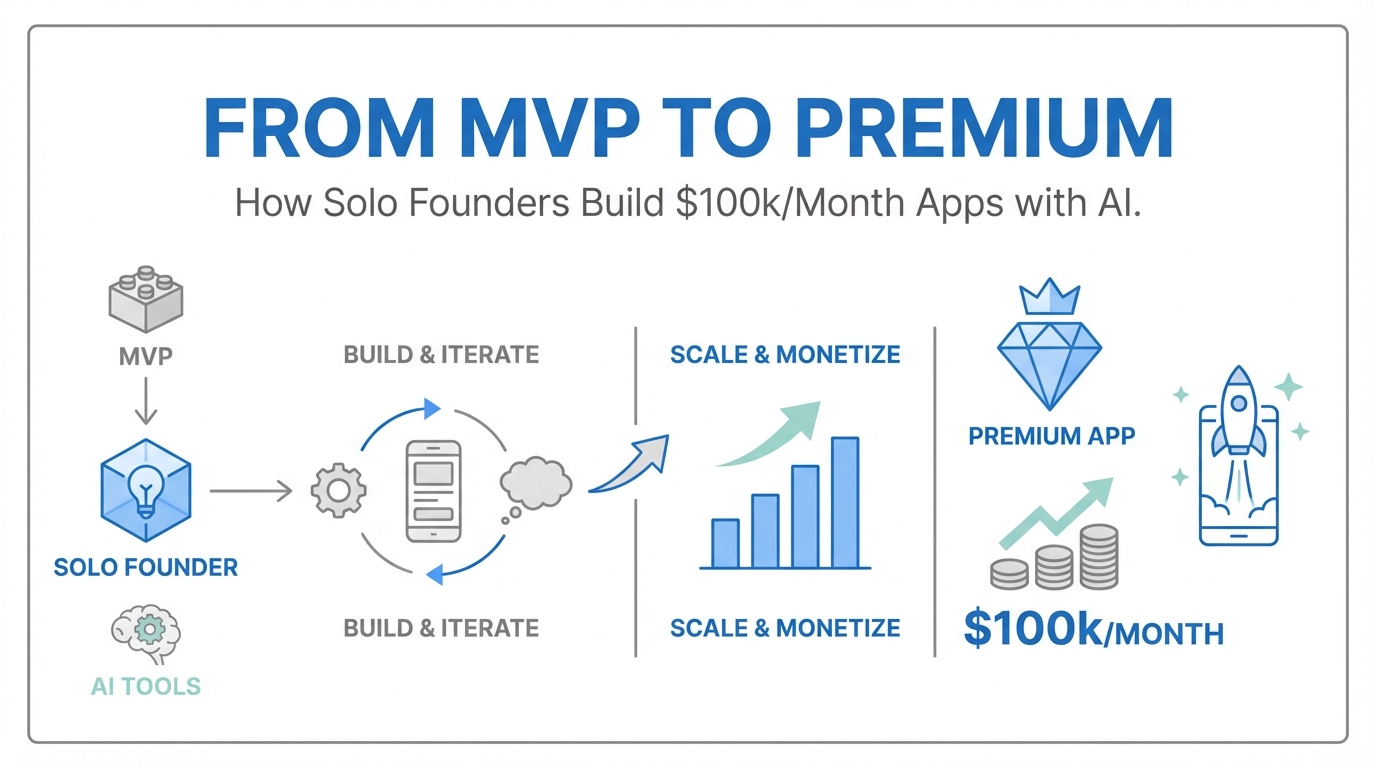 FROM MVP TO PREMIUM

How Solo Founders Build \$100k/Month Apps with AI.

MVP

SOLO FOUNDER

AI TOOLS

BUILD & ITERATE

BUILD & ITERATE

SCALE & MONETIZE

SCALE & MONETIZE

PREMIUM APP

\$100k/MONTH